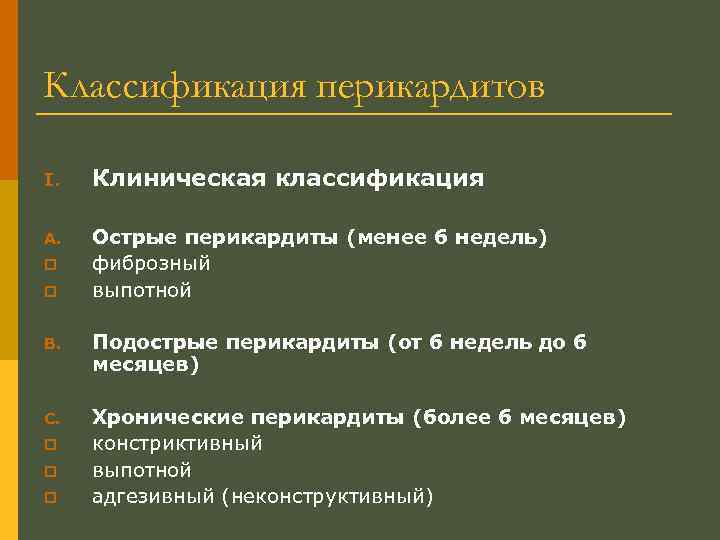 Классификация перикардитов

I. Клиническая классификация

A. Острые перикардиты (менее 6 недель)
фиброзный
выпотной

B. Подострые перикардиты (от 6 недель до 6 месяцев)

C. Хронические перикардиты (более 6 месяцев)
констриктивный
выпотной
адгезивный (неконструктивный)